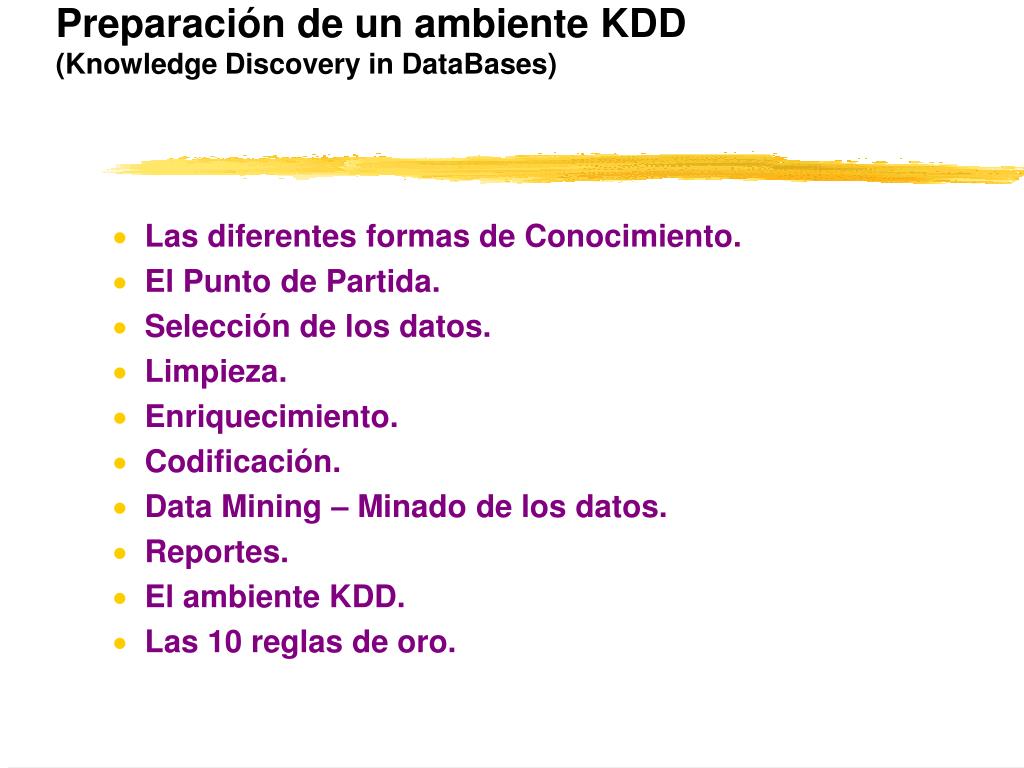 Preparación de un ambiente KDD
(Knowledge Discovery in DataBases)

- Las diferentes formas de Conocimiento.
- El Punto de Partida.
- Selección de los datos.
- Limpieza.
- Enriquecimiento.
- Codificación.
- Data Mining – Minado de los datos.
- Reportes.
- El ambiente KDD.
- Las 10 reglas de oro.